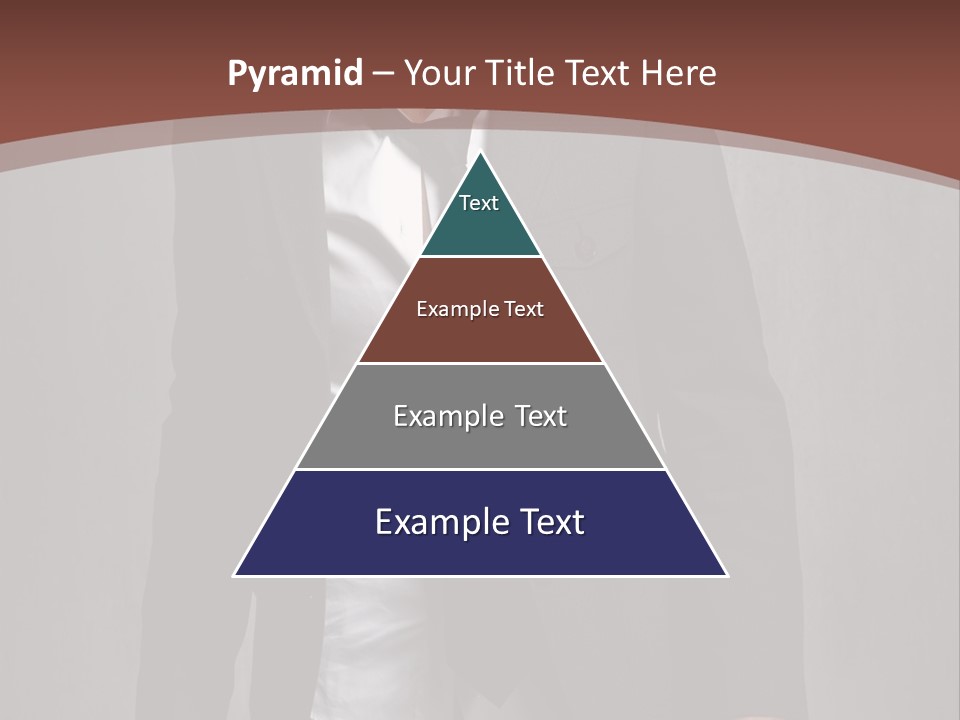 Pyramid – Your Title Text Here

Text

Example Text

Example Text

Example Text